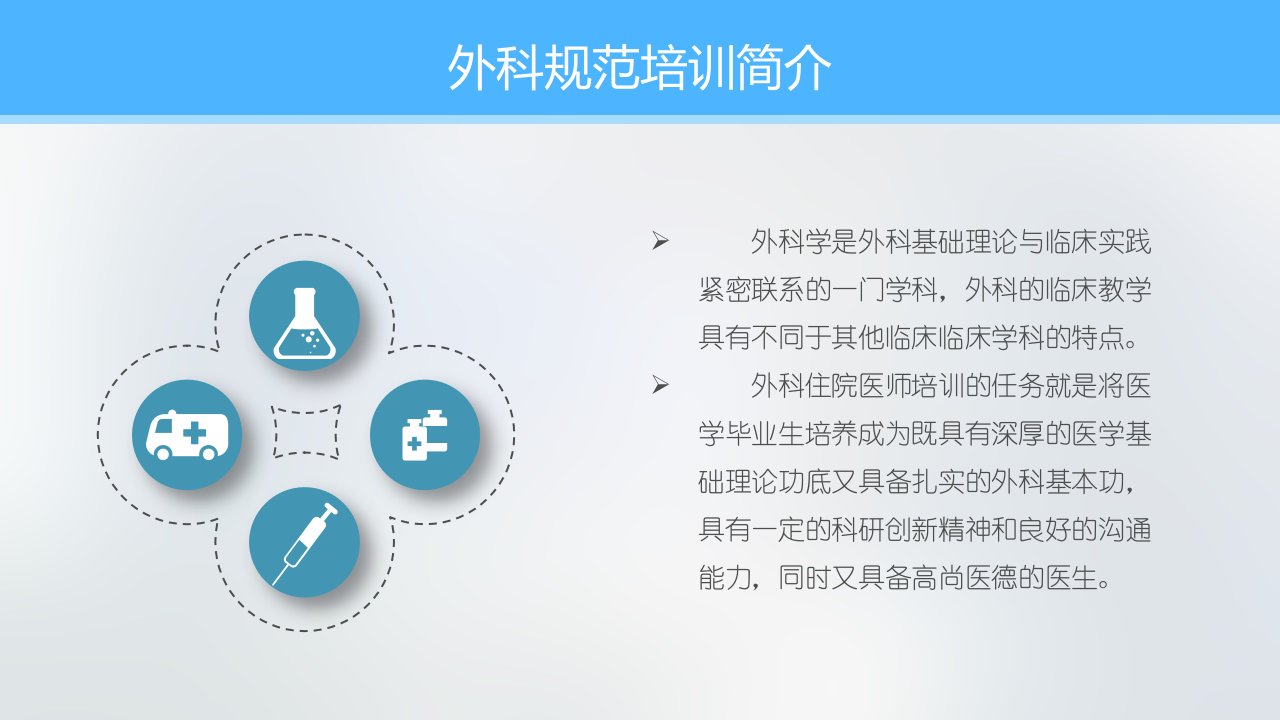 外科规范培训简介

➢ 外科学是外科基础理论与临床实践紧密联系的一门学科，外科的临床教学具有不同于其他临床临床学科的特点。

➢ 外科住院医师培训的任务就是将医学毕业生培养成为既具有深厚的医学基础理论功底又具备扎实的外科基本功，具有一定的科研创新精神和良好的沟通能力，同时又具备高尚医德的医生。